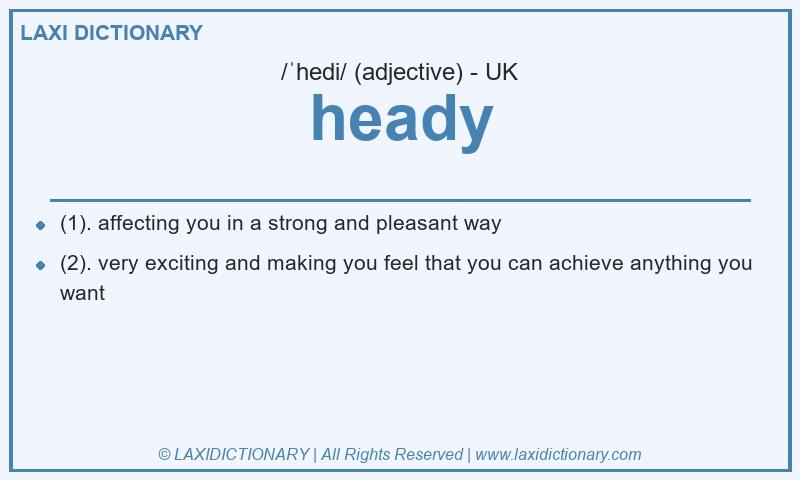 LAXI DICTIONARY

/ˈhedi/ (adjective) - UK

heady

- (1). affecting you in a strong and pleasant way
- (2). very exciting and making you feel that you can achieve anything you want

© LAXIDICTIONARY | All Rights Reserved | www.laxidictionary.com